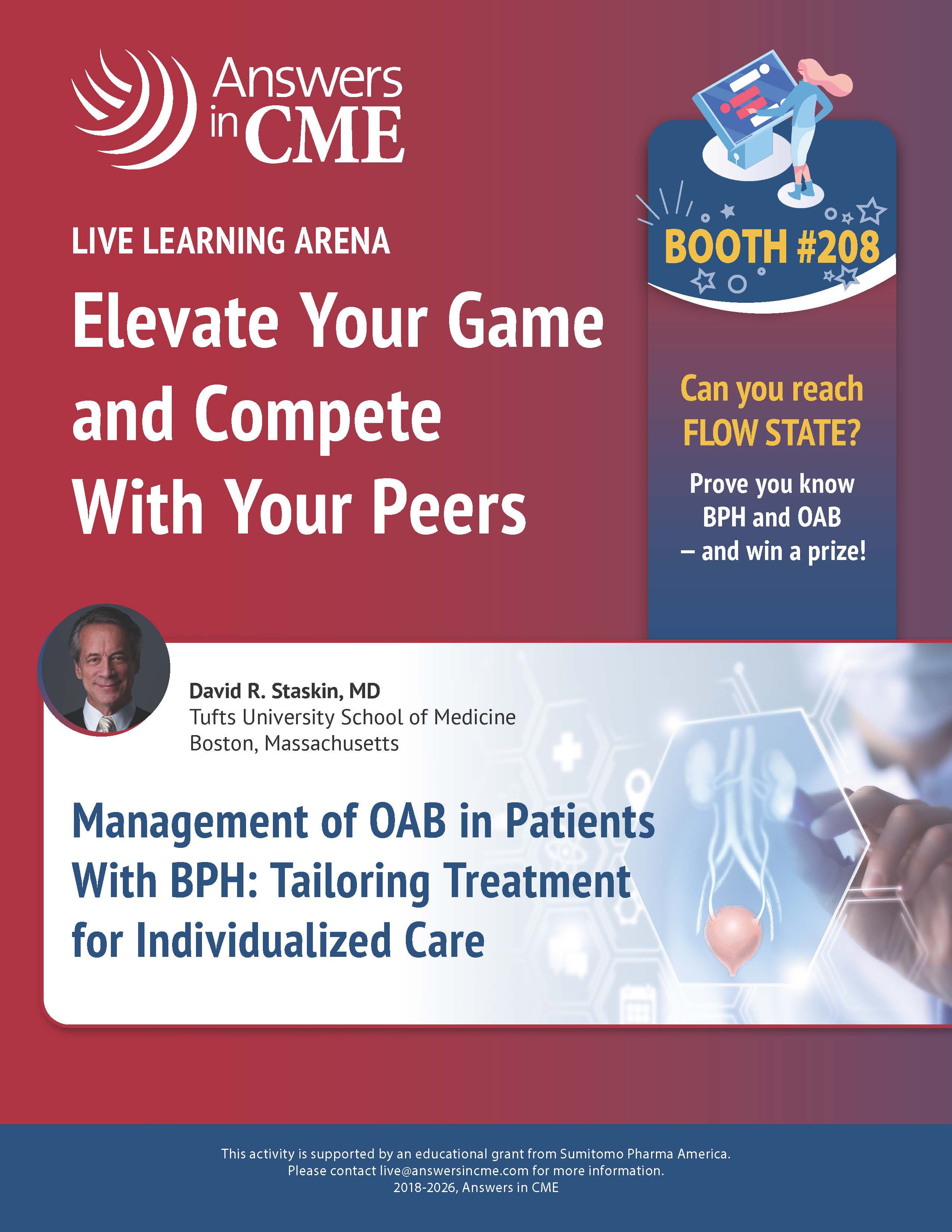 Answers in CME

LIVE LEARNING ARENA

Elevate Your Game and Compete With Your Peers

BOOTH #208

Can you reach FLOW STATE?

Prove you know BPH and OAB – and win a prize!

David R. Staskin, MD
Tufts University School of Medicine
Boston, Massachusetts

Management of OAB in Patients With BPH: Tailoring Treatment for Individualized Care

This activity is supported by an educational grant from Sumitomo Pharma America.
Please contact live@answersincme.com for more information.
2018-2026, Answers in CME